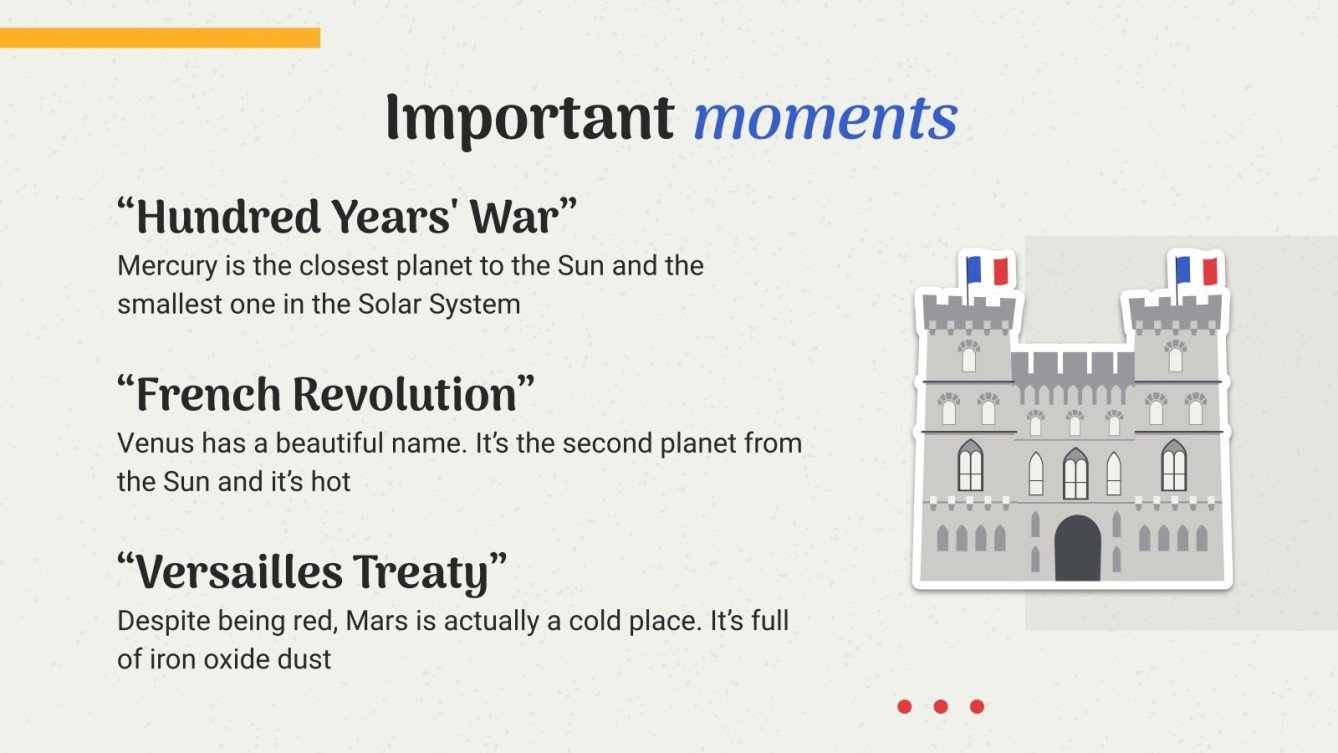 Important moments

“Hundred Years' War”
Mercury is the closest planet to the Sun and the smallest one in the Solar System

“French Revolution”
Venus has a beautiful name. It’s the second planet from the Sun and it’s hot

“Versailles Treaty”
Despite being red, Mars is actually a cold place. It’s full of iron oxide dust